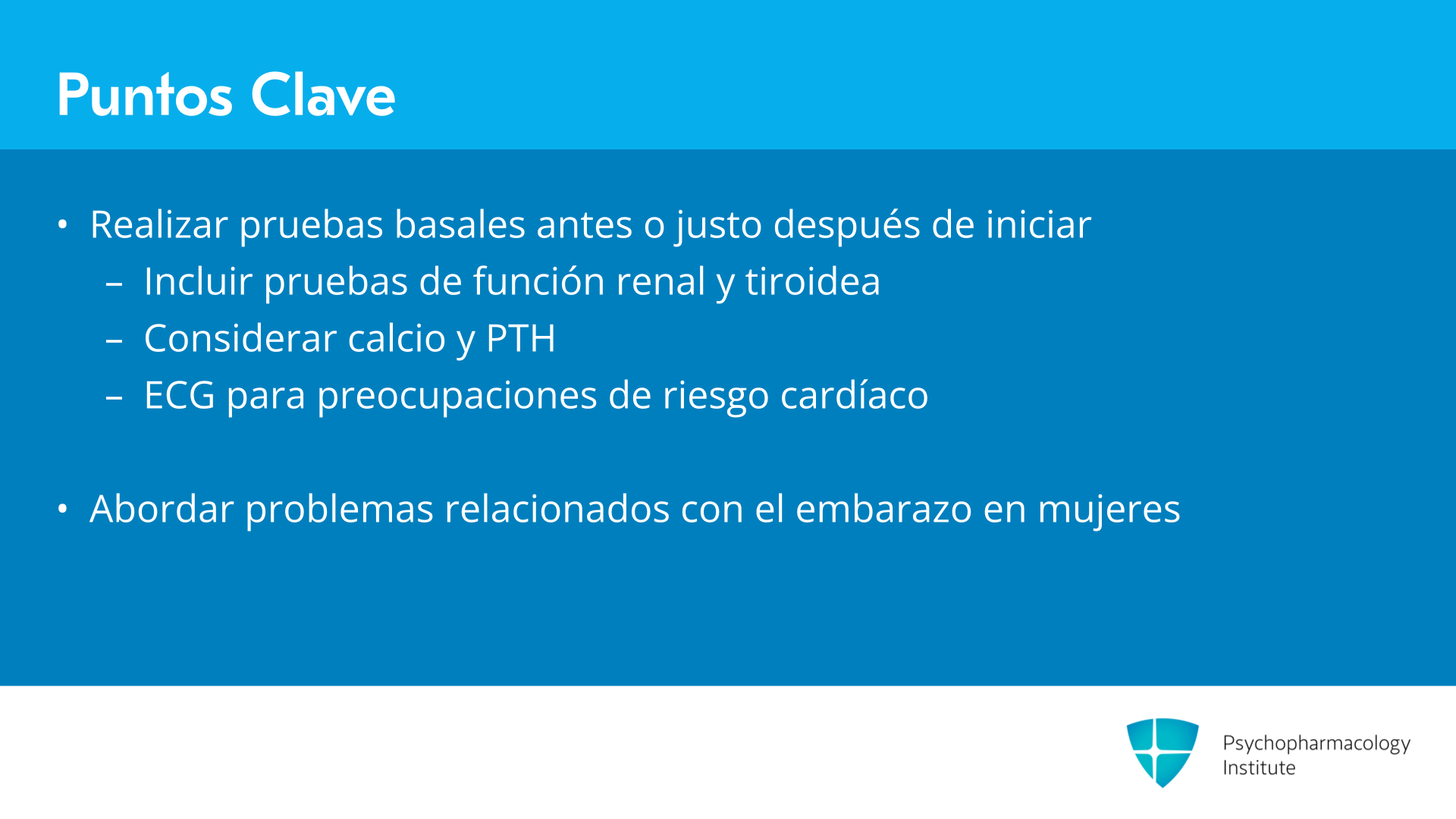 Puntos Clave

• Realizar pruebas basales antes o justo después de iniciar
– Incluir pruebas de función renal y tiroidea
– Considerar calcio y PTH
– ECG para preocupaciones de riesgo cardíaco

• Abordar problemas relacionados con el embarazo en mujeres

Psychopharmacology Institute